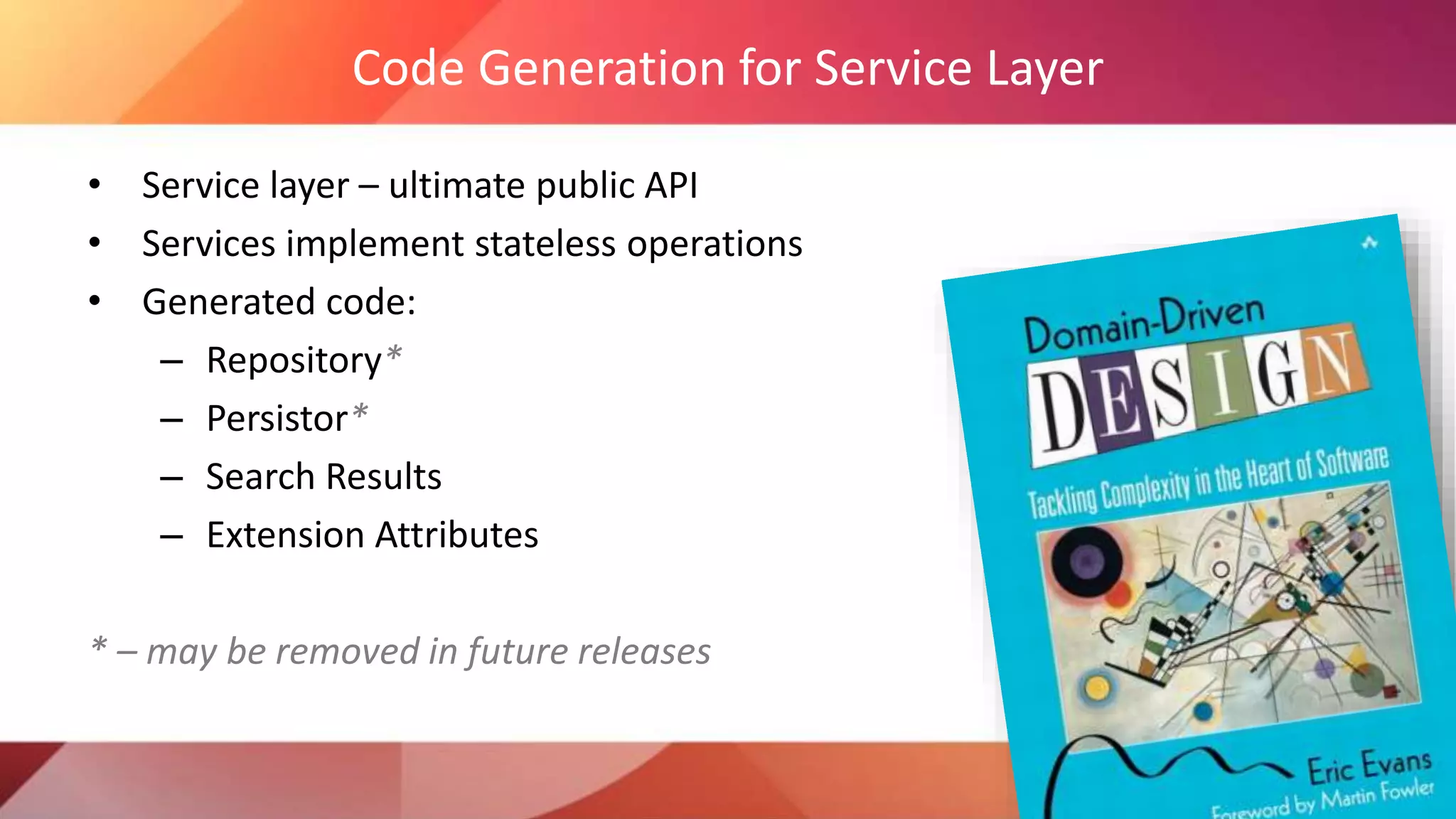 Code Generation for Service Layer

• Service layer – ultimate public API
• Services implement stateless operations
• Generated code:
  – Repository*
  – Persistor*
  – Search Results
  – Extension Attributes

* – may be removed in future releases

Domain-Driven
DESIGN
Tackling Complexity in the Heart of Software
Eric Evans
Foreword by Martin Fowler